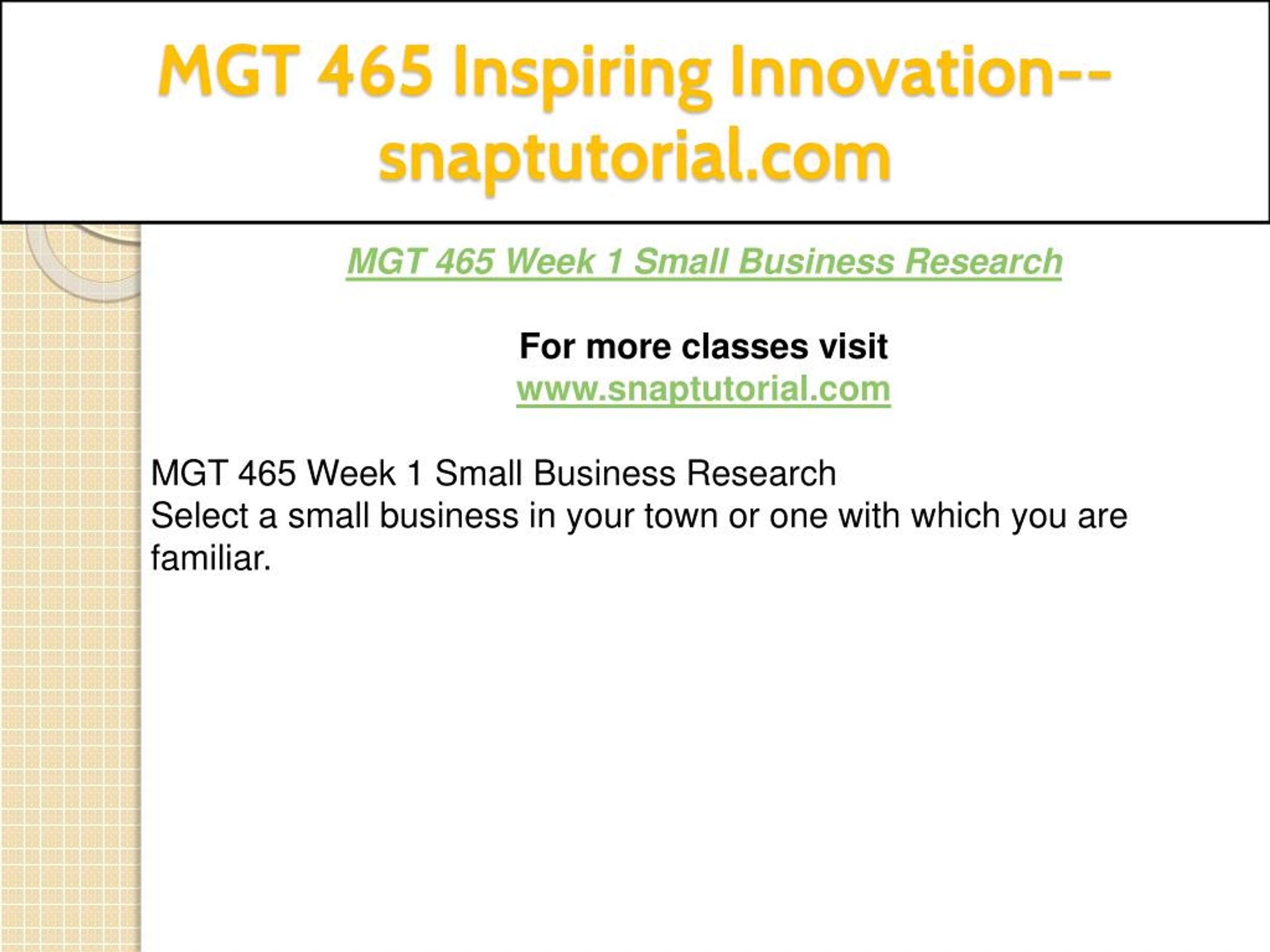 MGT 465 Inspiring Innovation--snaptutorial.com

MGT 465 Week 1 Small Business Research

For more classes visit
www.snaptutorial.com

MGT 465 Week 1 Small Business Research
Select a small business in your town or one with which you are familiar.